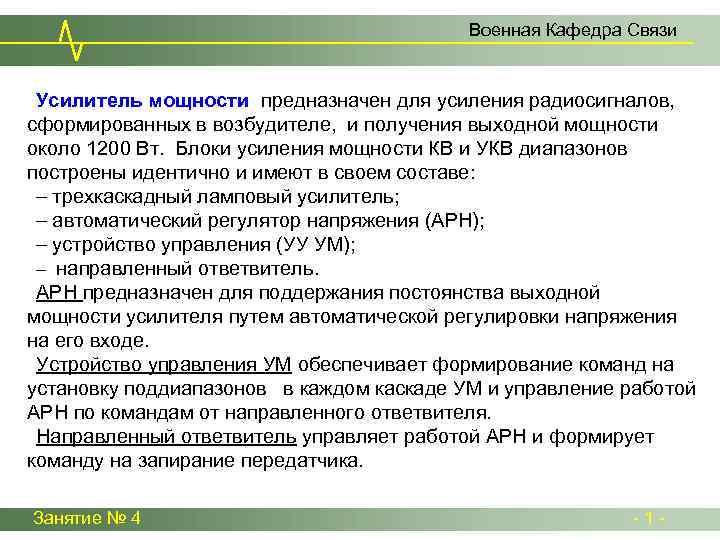 Военная Кафедра Связи

Усилитель мощности предназначен для усиления радиосигналов, сформированных в возбудителе, и получения выходной мощности около 1200 Вт. Блоки усиления мощности КВ и УКВ диапазонов построены идентично и имеют в своем составе:
– трехкаскадный ламповый усилитель;
– автоматический регулятор напряжения (АРН);
– устройство управления (УУ УМ);
– направленный ответвитель.
АРН предназначен для поддержания постоянства выходной мощности усилителя путем автоматической регулировки напряжения на его входе.
Устройство управления УМ обеспечивает формирование команд на установку поддиапазонов в каждом каскаде УМ и управление работой АРН по командам от направленного ответвителя.
Направленный ответвитель управляет работой АРН и формирует команду на запирание передатчика.

Занятие № 4

- 1 -